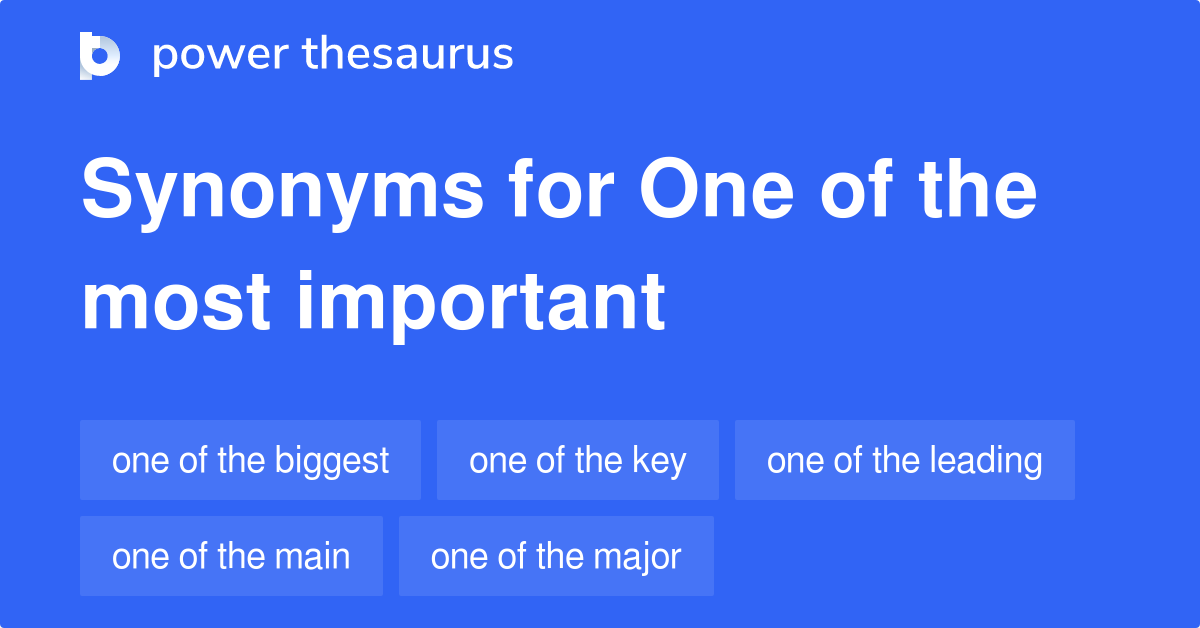 power thesaurus

Synonyms for One of the most important

one of the biggest
one of the key
one of the leading
one of the main
one of the major